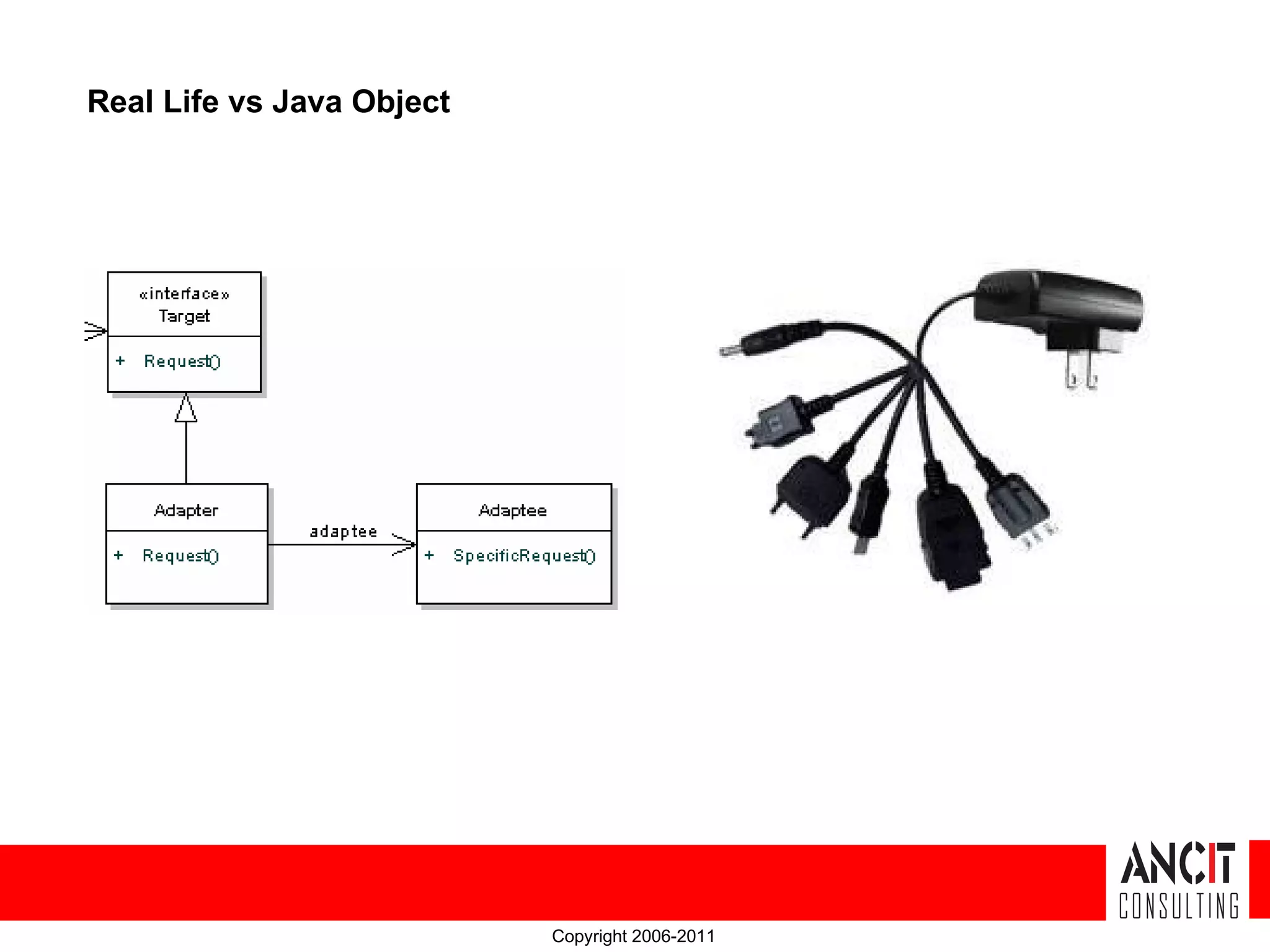 Real Life vs Java Object

«interface»
Target

+ Request()

Adapter

+ Request()

adaptee

Adaptee

+ SpecificRequest()

ANCIT
CONSULTING

Copyright 2006-2011